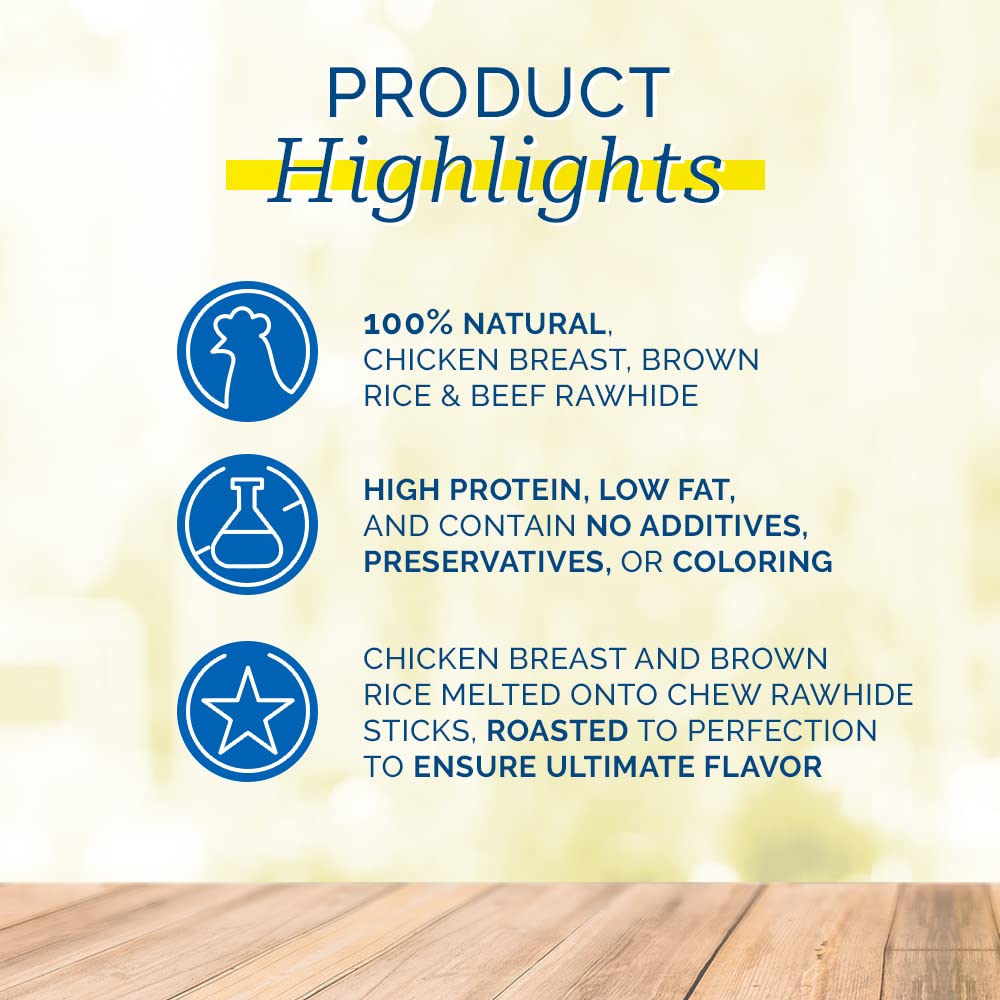 PRODUCT
Highlights

100% NATURAL, CHICKEN BREAST, BROWN RICE & BEEF RAWHIDE

HIGH PROTEIN, LOW FAT, AND CONTAIN NO ADDITIVES, PRESERVATIVES, OR COLORING

CHICKEN BREAST AND BROWN RICE MELTED ONTO CHEW RAWHIDE STICKS, ROASTED TO PERFECTION TO ENSURE ULTIMATE FLAVOR